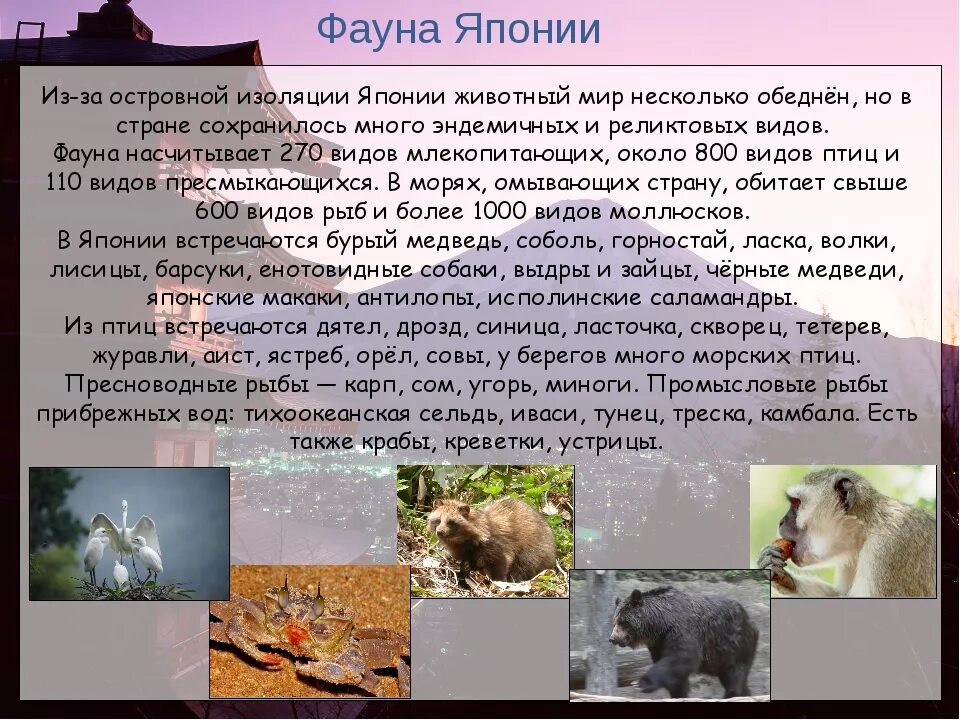 Фауна Японии

Из-за островной изоляции Японии животный мир несколько обеднён, но в стране сохранилось много эндемичных и реликтовых видов.
Фауна насчитывает 270 видов млекопитающих, около 800 видов птиц и 110 видов пресмыкающихся. В морях, омывающих страну, обитает свыше 600 видов рыб и более 1000 видов моллюсков.
В Японии встречаются бурый медведь, соболь, горностай, ласка, волки, лисицы, барсуки, енотовидные собаки, выдры и зайцы, чёрные медведи, японские макаки, антилопы, исполинские саламандры.
Из птиц встречаются дятел, дрозд, синица, ласточка, скворец, тетерев, журавли, аист, ястреб, орёл, совы, у берегов много морских птиц.
Пресноводные рыбы — карп, сом, угорь, миноги. Промысловые рыбы прибрежных вод: тихоокеанская сельдь, иваси, тунец, треска, камбала. Есть также крабы, креветки, устрицы.